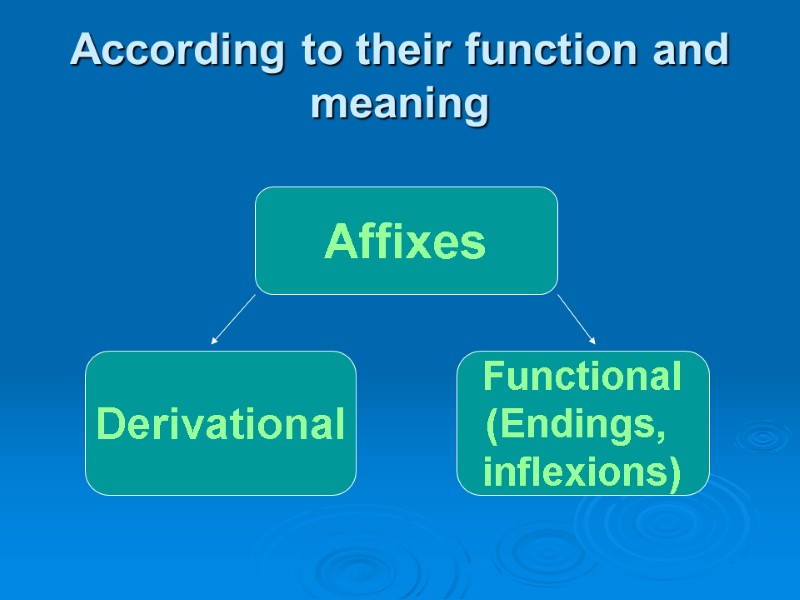 According to their function and meaning

Affixes

Derivational

Functional (Endings, inflexions)